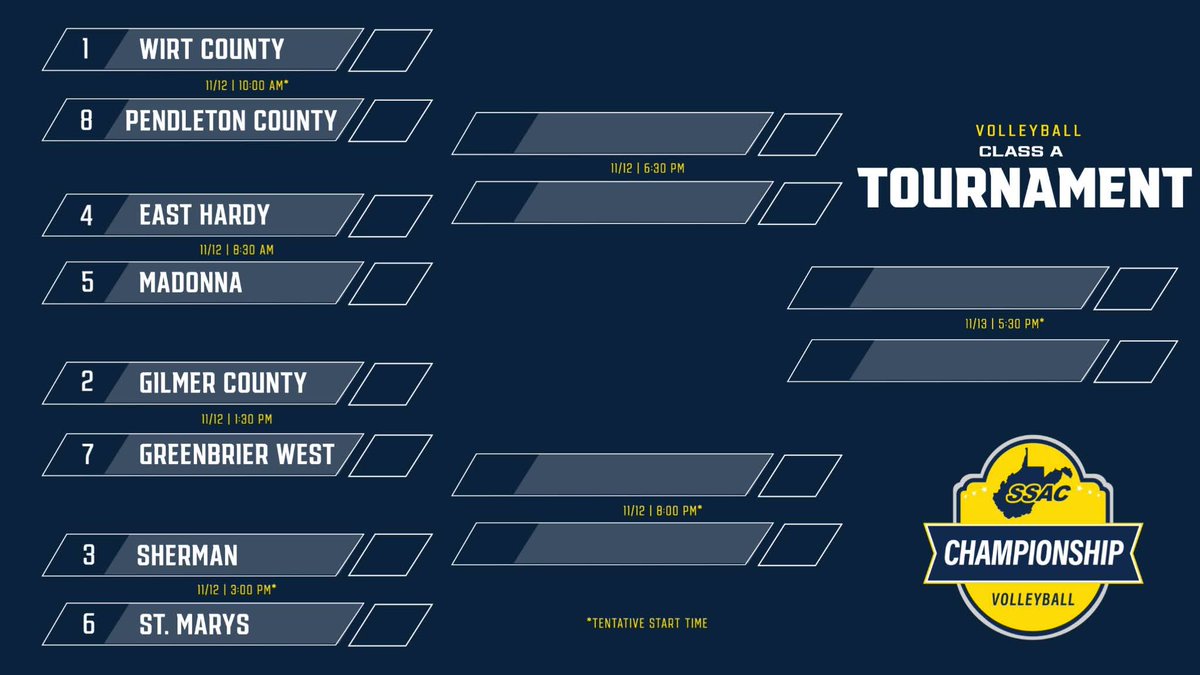 1 WIRT COUNTY
11/12 | 10:00 AM*
8 PENDLETON COUNTY

4 EAST HARDY
11/12 | 8:30 AM
5 MADONNA

2 GILMER COUNTY
11/12 | 1:30 PM
7 GREENBRIER WEST

3 SHERMAN
11/12 | 3:00 PM*
6 ST. MARYS

11/12 | 6:30 PM

11/12 | 8:00 PM*

*TENTATIVE START TIME

VOLLEYBALL
CLASS A
TOURNAMENT

11/13 | 5:30 PM*

SSAC
CHAMPIONSHIP
VOLLEYBALL